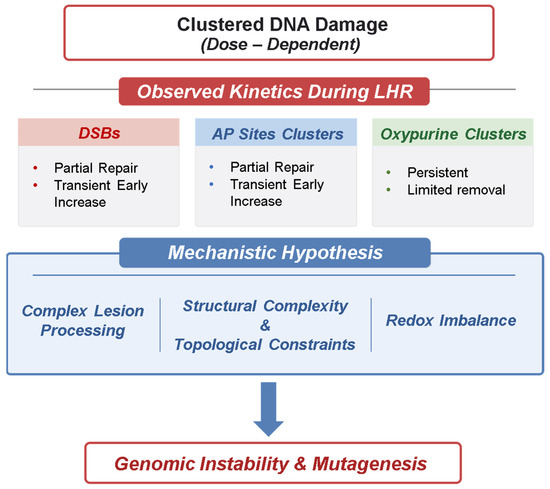 Clustered DNA Damage
(Dose – Dependent)

Observed Kinetics During LHR

DSBs
• Partial Repair
• Transient Early Increase

AP Sites Clusters
• Partial Repair
• Transient Early Increase

Oxypurine Clusters
• Persistent
• Limited removal

Mechanistic Hypothesis

Complex Lesion Processing

Structural Complexity & Topological Constraints

Redox Imbalance

Genomic Instability & Mutagenesis